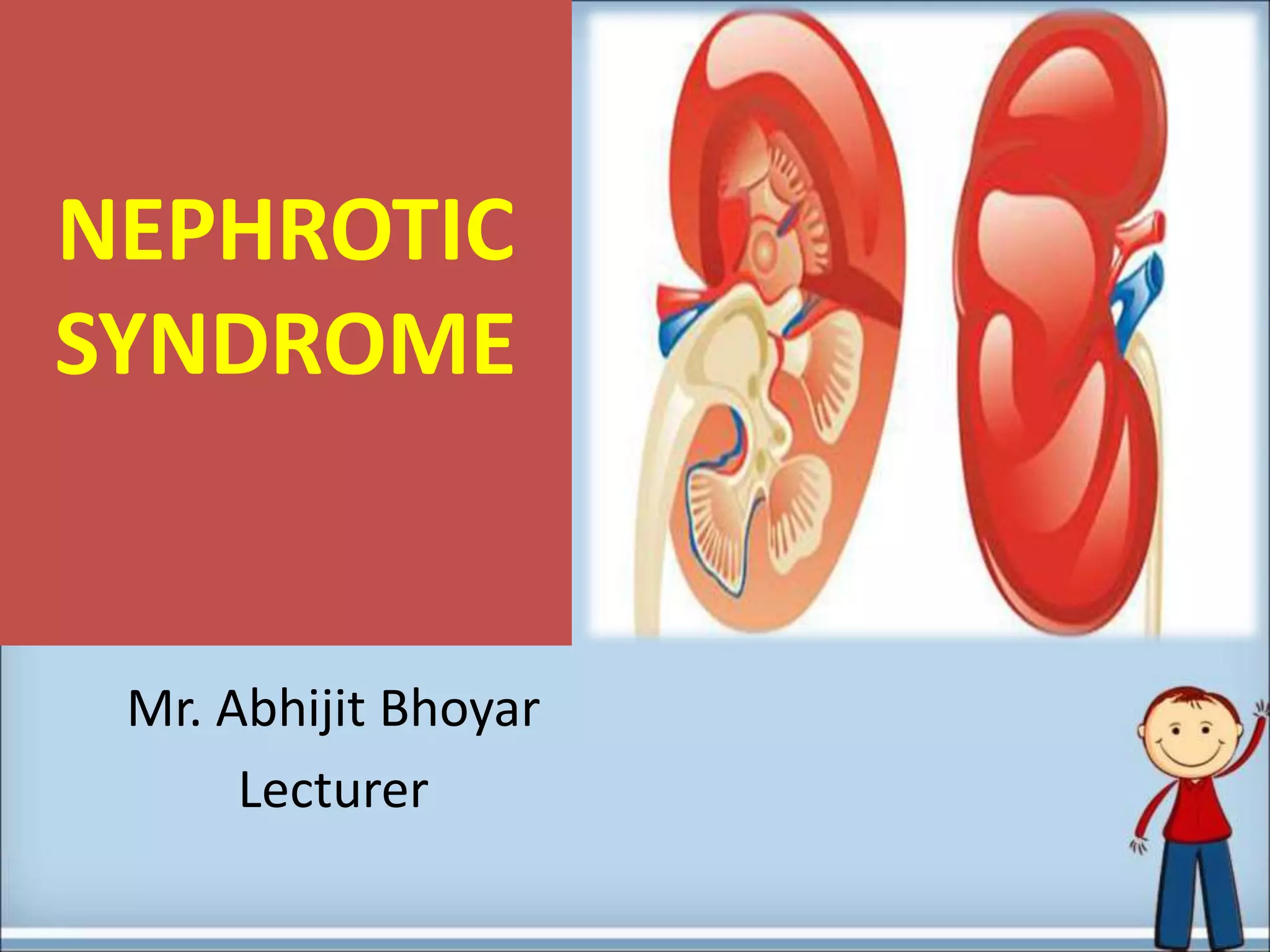 NEPHROTIC SYNDROME

Mr. Abhijit Bhoyar
Lecturer